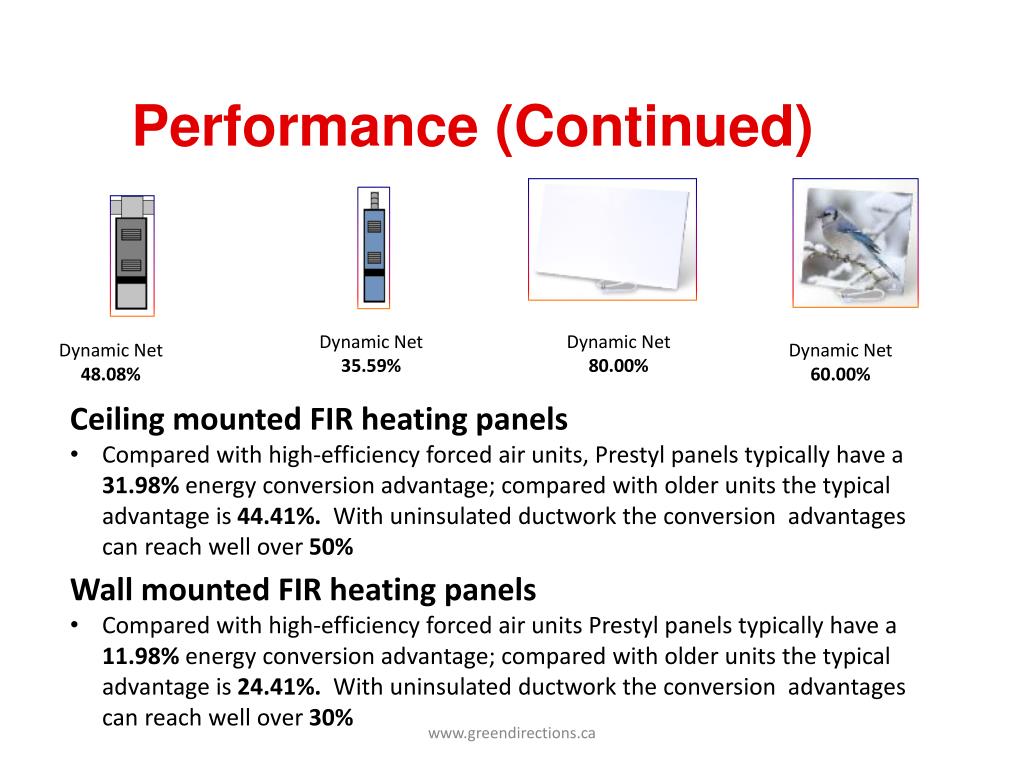 Performance (Continued)

Dynamic Net
48.08%

Dynamic Net
35.59%

Dynamic Net
80.00%

Dynamic Net
60.00%

Ceiling mounted FIR heating panels
• Compared with high-efficiency forced air units, Prestyl panels typically have a 31.98% energy conversion advantage; compared with older units the typical advantage is 44.41%. With uninsulated ductwork the conversion advantages can reach well over 50%

Wall mounted FIR heating panels
• Compared with high-efficiency forced air units Prestyl panels typically have a 11.98% energy conversion advantage; compared with older units the typical advantage is 24.41%. With uninsulated ductwork the conversion advantages can reach well over 30%

www.greendirections.ca